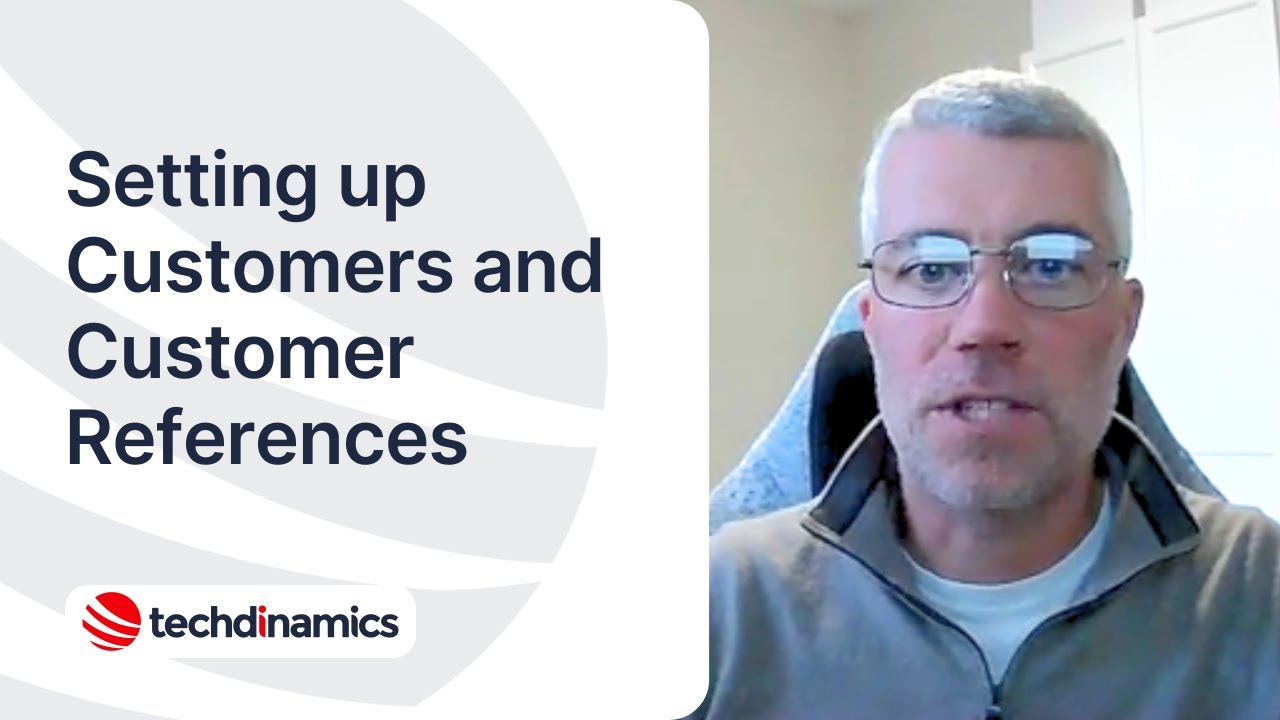 Setting up Customers and Customer References

techdinamics